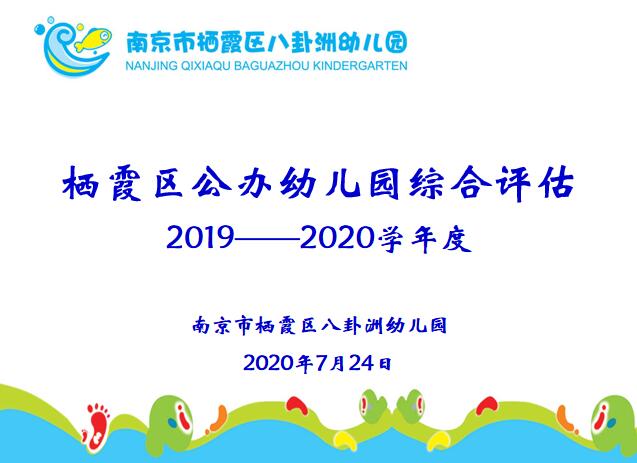 南京市栖霞区八卦洲幼儿园
NANJING QIXIAQU BAGUAZHOU KINDERGARTEN

栖霞区公办幼儿园综合评估
2019——2020学年度

南京市栖霞区八卦洲幼儿园
2020年7月24日